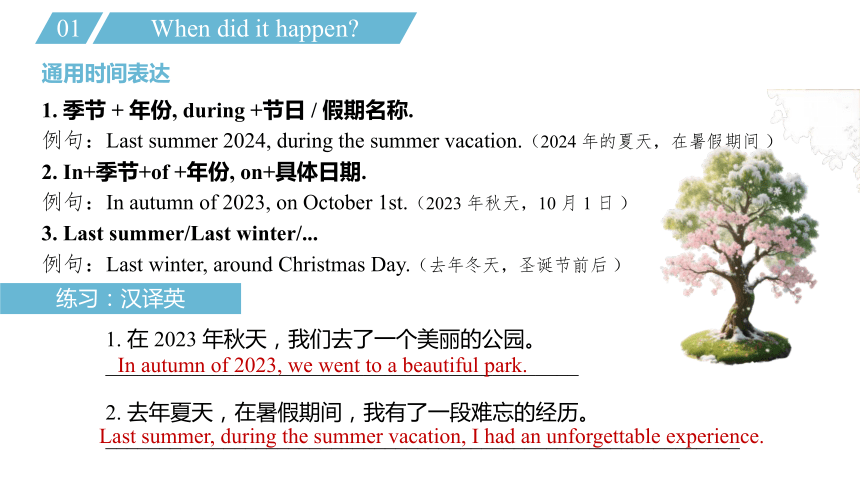 01 When did it happen?

通用时间表达

1. 季节 + 年份, during +节日 / 假期名称.

例句：Last summer 2024, during the summer vacation.（2024 年的夏天，在暑假期间）

2. In+季节+of +年份, on+具体日期.

例句：In autumn of 2023, on October 1st.（2023 年秋天，10 月 1 日）

3. Last summer/Last winter/...

例句：Last winter, around Christmas Day.（去年冬天，圣诞节前后）

练习：汉译英

1. 在 2023 年秋天，我们去了一个美丽的公园。

In autumn of 2023, we went to a beautiful park.

2. 去年夏天，在暑假期间，我有了一段难忘的经历。

Last summer, during the summer vacation, I had an unforgettable experience.